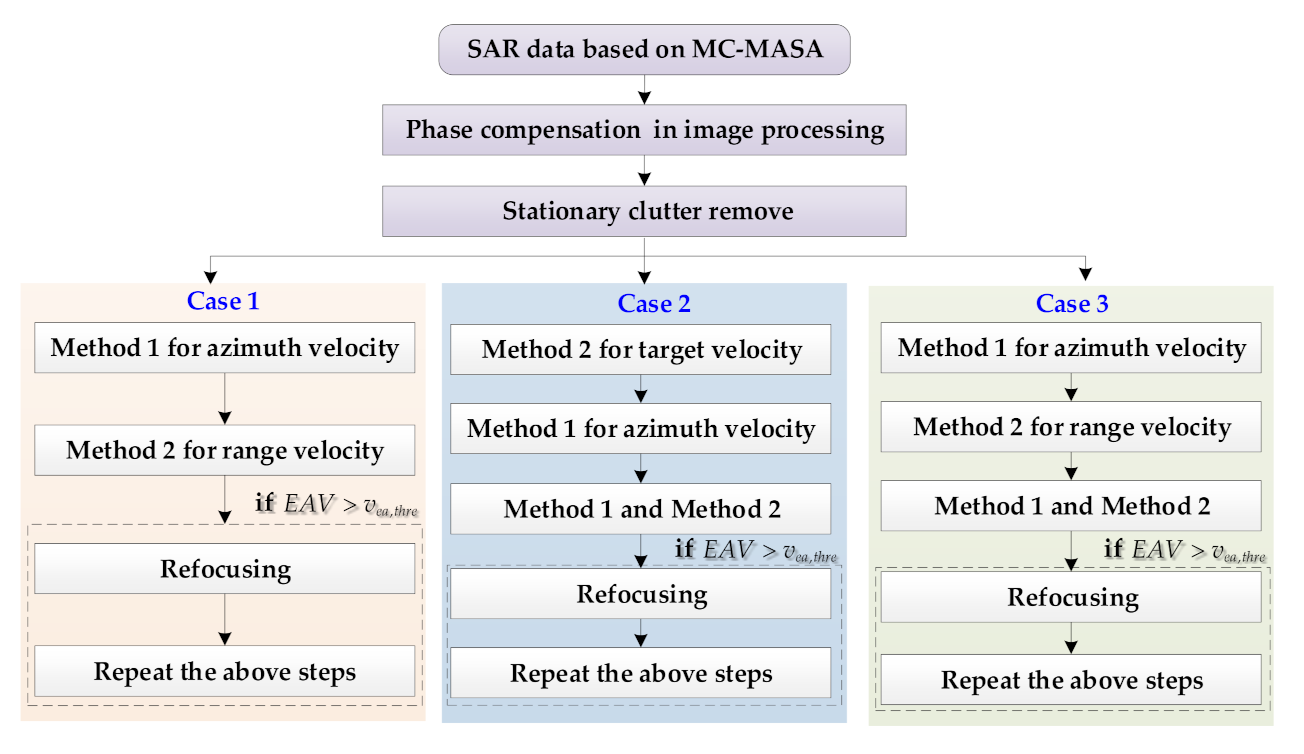 SAR data based on MC-MASA

Phase compensation in image processing

Stationary clutter remove

Case 1

Method 1 for azimuth velocity

Method 2 for range velocity

if $EAV > v_{ea,thre}$

Refocusing

Repeat the above steps

Case 2

Method 2 for target velocity

Method 1 for azimuth velocity

Method 1 and Method 2

if $EAV > v_{ea,thre}$

Refocusing

Repeat the above steps

Case 3

Method 1 for azimuth velocity

Method 2 for range velocity

Method 1 and Method 2

if $EAV > v_{ea,thre}$

Refocusing

Repeat the above steps